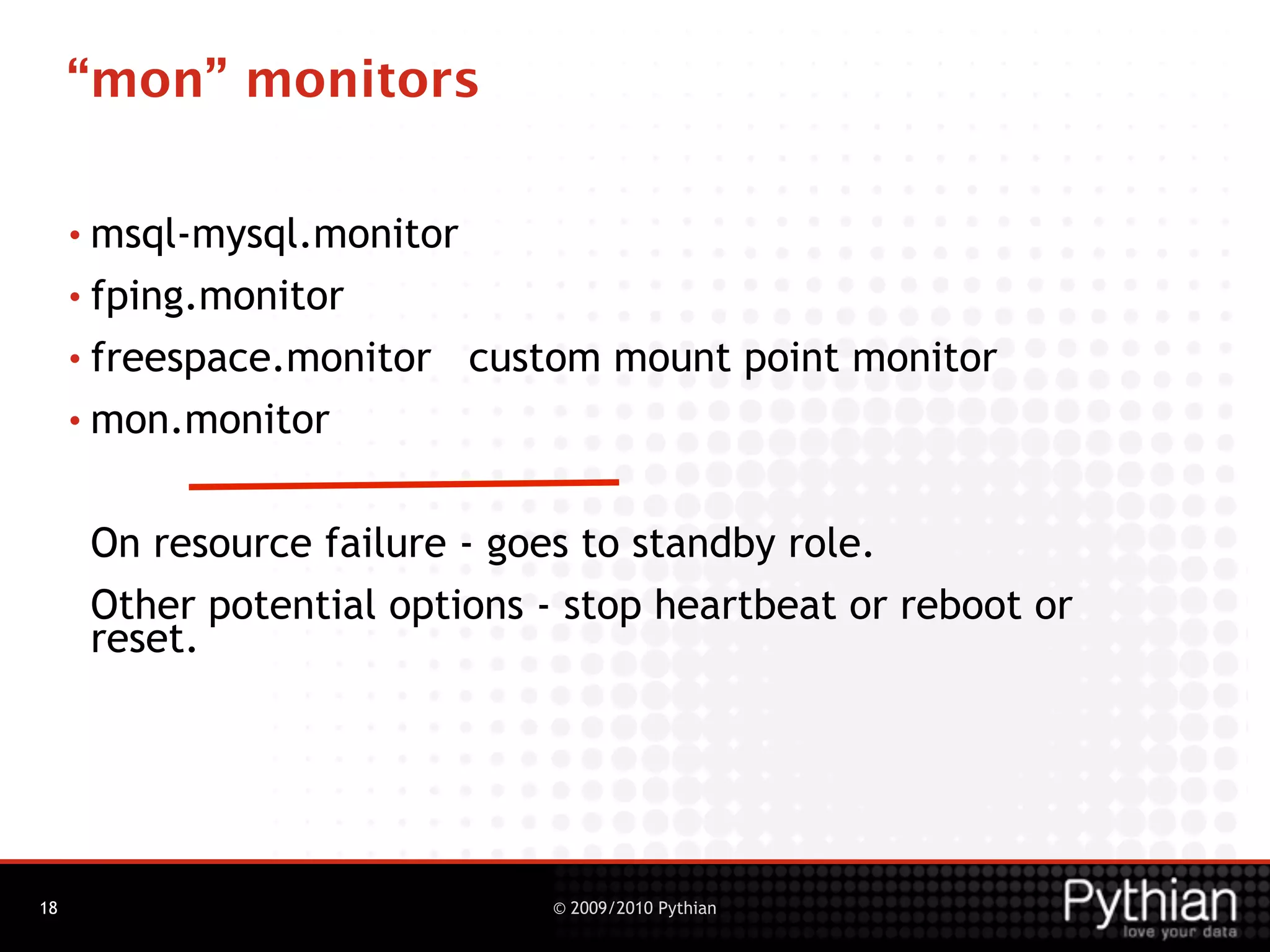 “mon” monitors

• msql-mysql.monitor
• fping.monitor
• freespace.monitor custom mount point monitor
• mon.monitor

On resource failure - goes to standby role.

Other potential options - stop heartbeat or reboot or reset.

18

© 2009/2010 Pythian

Pythian
love your data